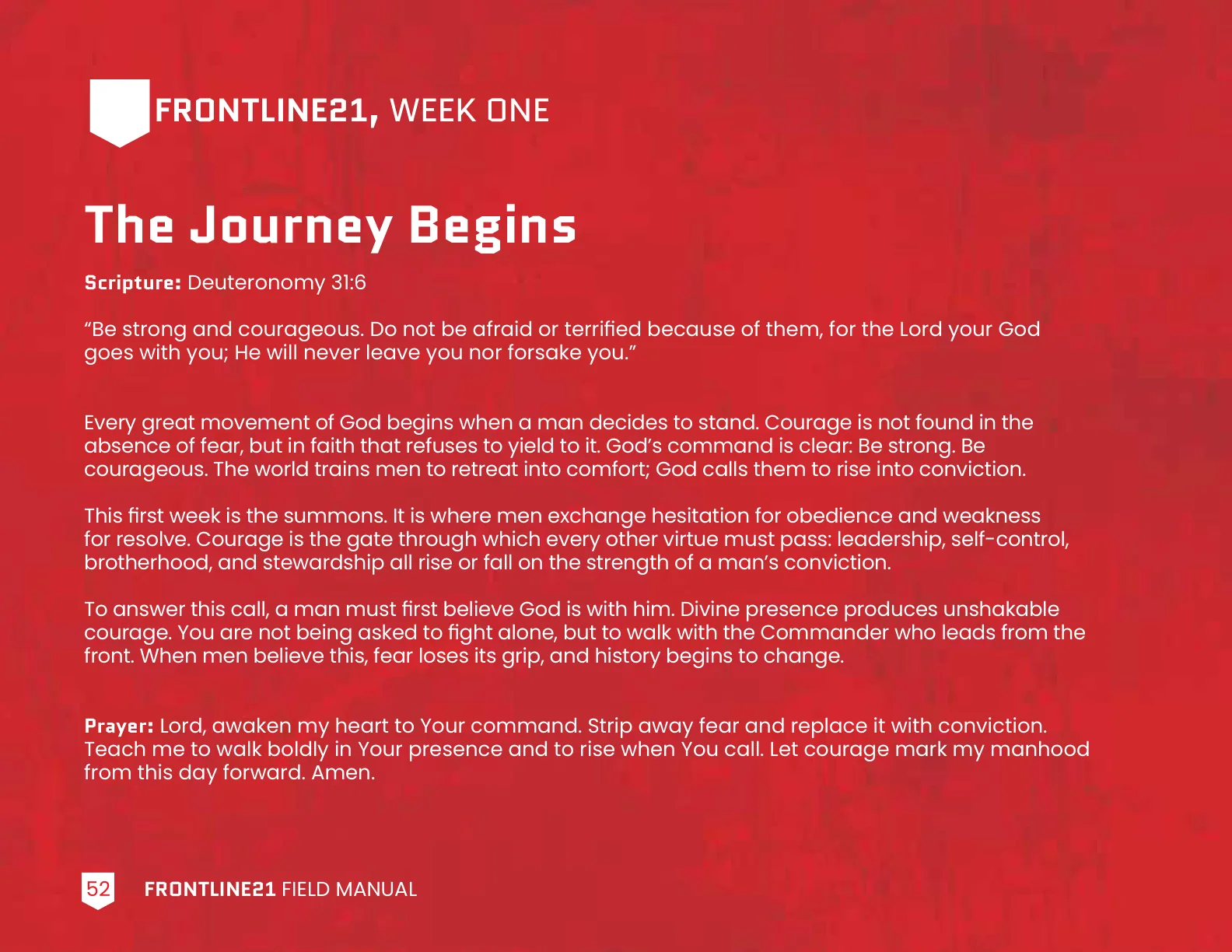 FRONTLINE21, WEEK ONE

The Journey Begins

Scripture: Deuteronomy 31:6

“Be strong and courageous. Do not be afraid or terrified because of them, for the Lord your God goes with you; He will never leave you nor forsake you.”

Every great movement of God begins when a man decides to stand. Courage is not found in the absence of fear, but in faith that refuses to yield to it. God’s command is clear: Be strong. Be courageous. The world trains men to retreat into comfort; God calls them to rise into conviction.

This first week is the summons. It is where men exchange hesitation for obedience and weakness for resolve. Courage is the gate through which every other virtue must pass: leadership, self-control, brotherhood, and stewardship all rise or fall on the strength of a man’s conviction.

To answer this call, a man must first believe God is with him. Divine presence produces unshakable courage. You are not being asked to fight alone, but to walk with the Commander who leads from the front. When men believe this, fear loses its grip, and history begins to change.

Prayer: Lord, awaken my heart to Your command. Strip away fear and replace it with conviction. Teach me to walk boldly in Your presence and to rise when You call. Let courage mark my manhood from this day forward. Amen.

52 FRONTLINE21 FIELD MANUAL